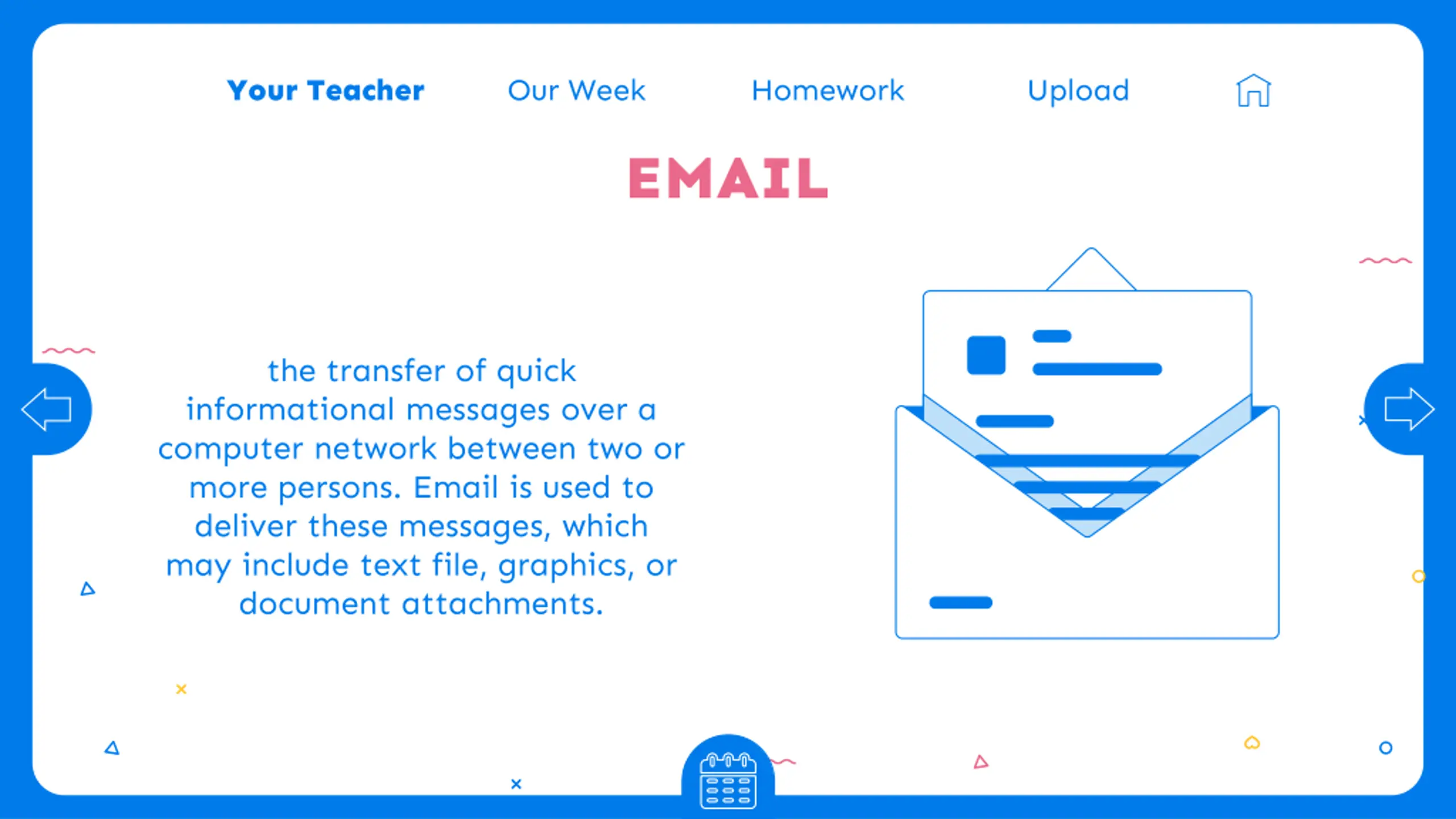 Your Teacher Our Week Homework Upload

EMAIL

the transfer of quick informational messages over a computer network between two or more persons. Email is used to deliver these messages, which may include text file, graphics, or document attachments.